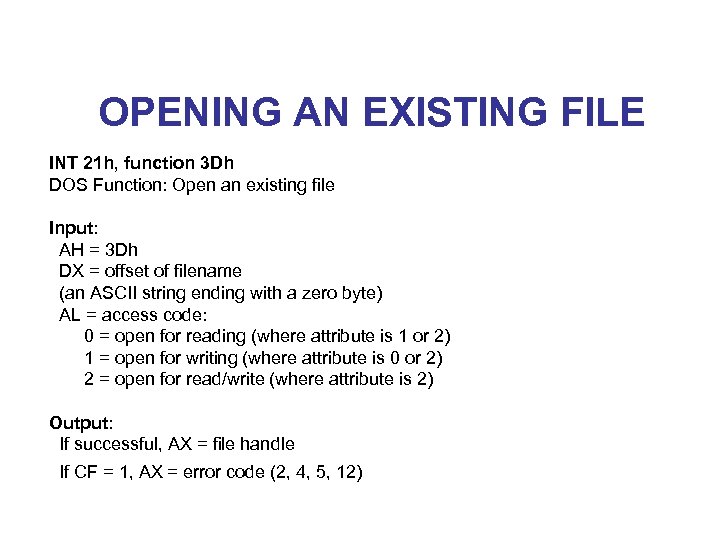 OPENING AN EXISTING FILE

INT 21h, function 3Dh
DOS Function: Open an existing file

Input:
AH = 3Dh
DX = offset of filename
(an ASCII string ending with a zero byte)
AL = access code:
0 = open for reading (where attribute is 1 or 2)
1 = open for writing (where attribute is 0 or 2)
2 = open for read/write (where attribute is 2)

Output:
If successful, AX = file handle
If CF = 1, AX = error code (2, 4, 5, 12)